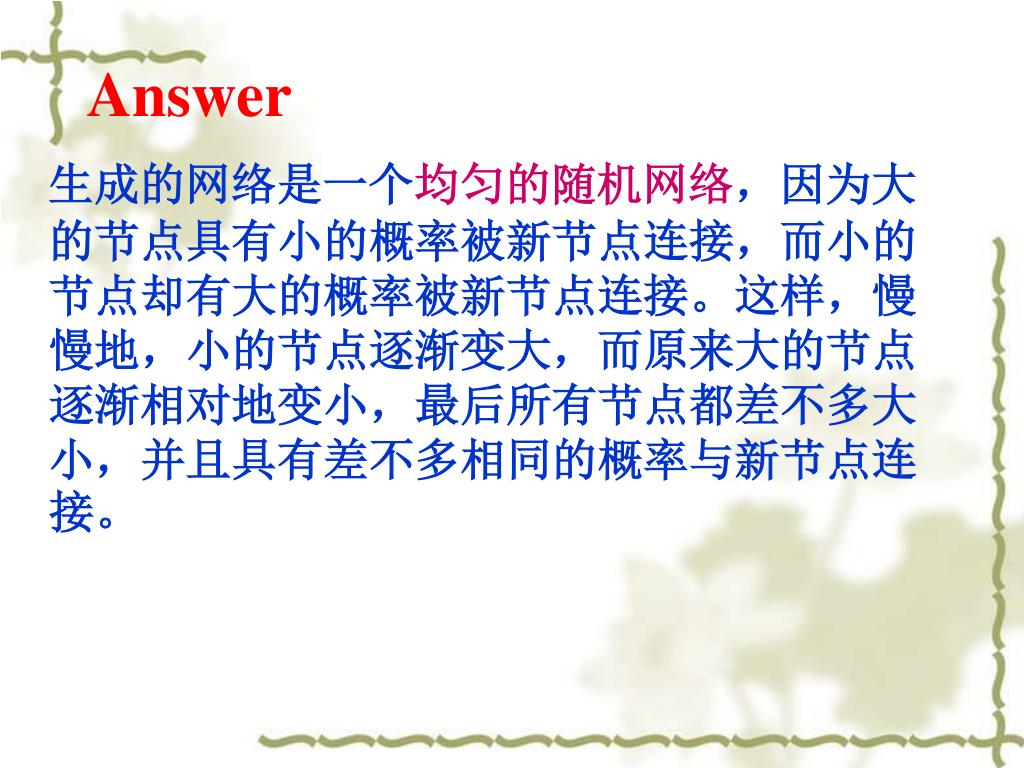 Answer

生成的网络是一个均匀的随机网络，因为大的节点具有小的概率被新节点连接，而小的节点却有大的概率被新节点连接。这样，慢慢地，小的节点逐渐变大，而原来大的节点逐渐相对地变小，最后所有节点都差不多大小，并且具有差不多相同的概率与新节点连接。